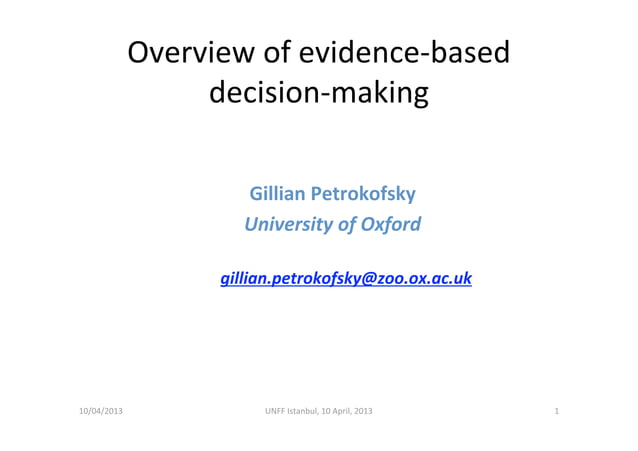 Overview of evidence-based decision-making

Gillian Petrokofsky
University of Oxford

gillian.petrokofsky@zoo.ox.ac.uk

10/04/2013

UNFF Istanbul, 10 April, 2013

1